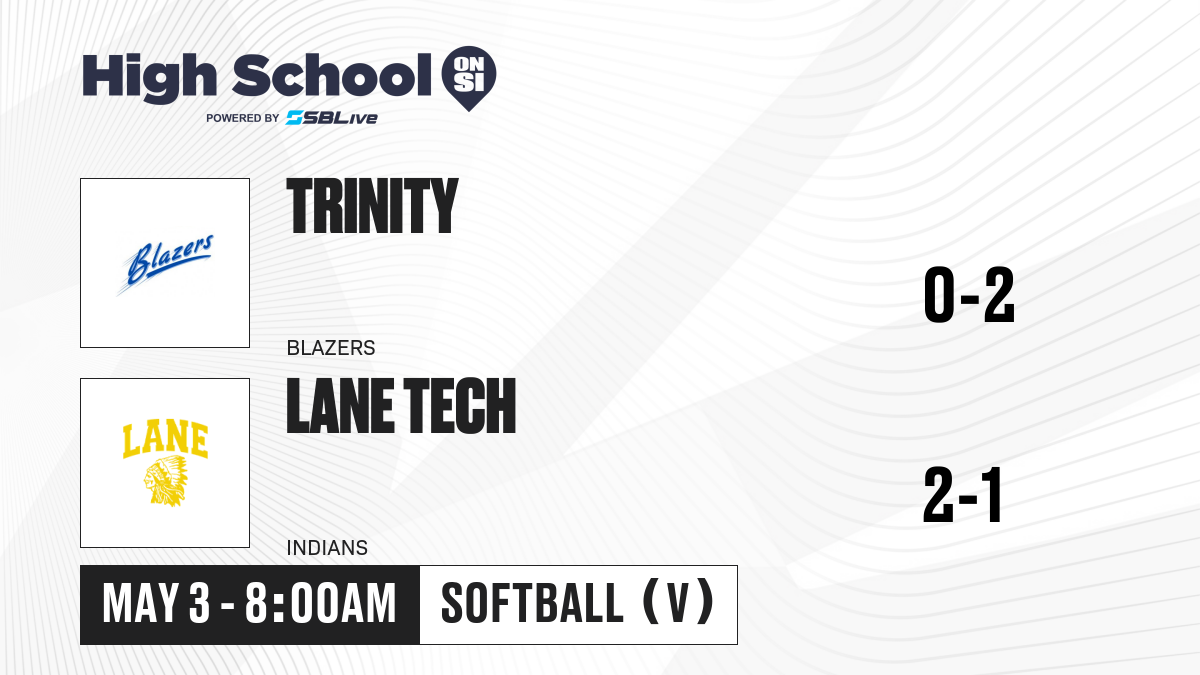 High School ON SI
POWERED BY SBLive

Blazers

TRINITY

BLAZERS

0-2

LANE

LANE TECH

INDIANS

2-1

MAY 3 - 8:00AM

SOFTBALL (V)